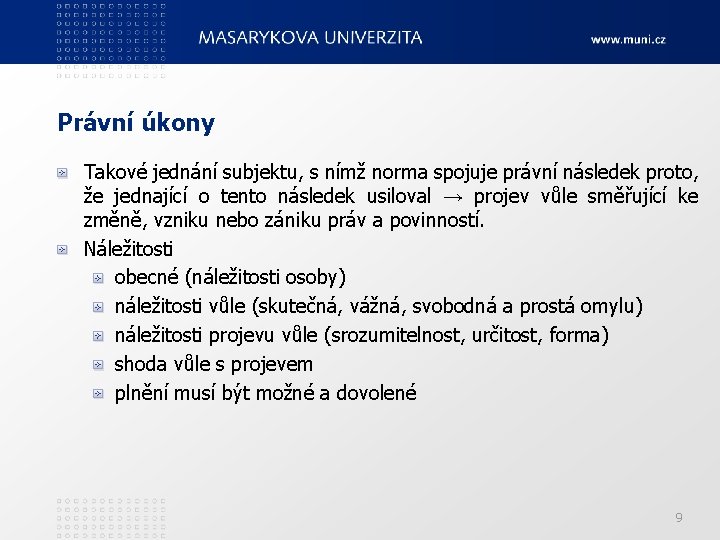 MASARYKOVA UNIVERZITA
www.muni.cz

Právní úkony

Takové jednání subjektu, s nímž norma spojuje právní následek proto, že jednající o tento následek usiloval → projev vůle směřující ke změně, vzniku nebo zániku práv a povinností.

Náležitosti

obecné (náležitosti osoby)

náležitosti vůle (skutečná, vážná, svobodná a prostá omylu)

náležitosti projevu vůle (srozumitelnost, určitost, forma)

shoda vůle s projevem

plnění musí být možné a dovolené

9